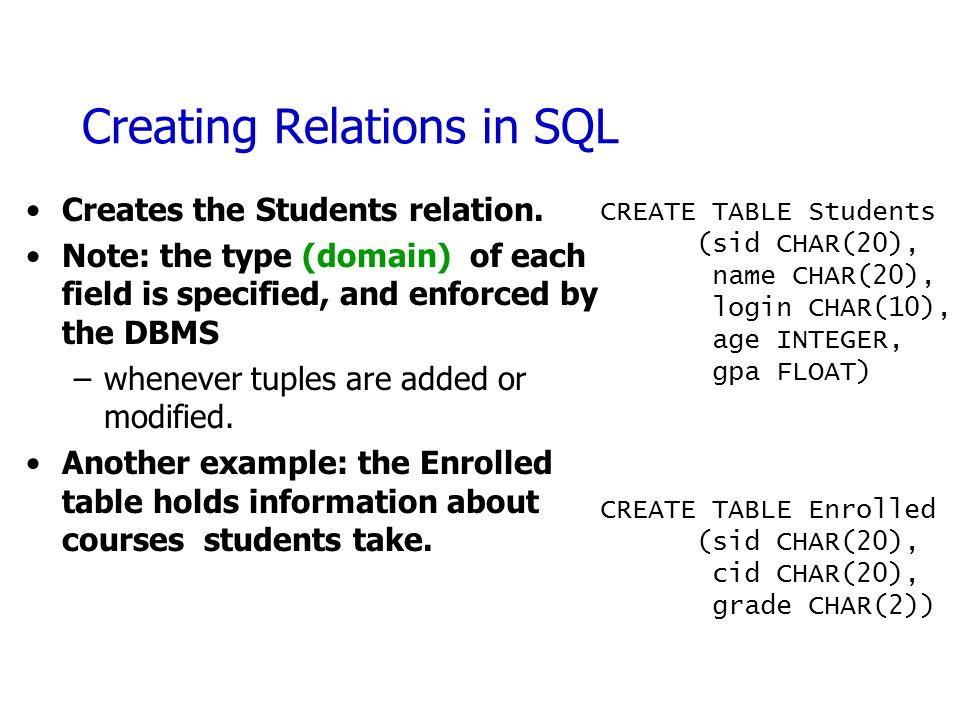 Creating Relations in SQL

• Creates the Students relation.
• Note: the type (domain) of each field is specified, and enforced by the DBMS
– whenever tuples are added or modified.
• Another example: the Enrolled table holds information about courses students take.

CREATE TABLE Students
(sid CHAR(20),
name CHAR(20),
login CHAR(10),
age INTEGER,
gpa FLOAT)

CREATE TABLE Enrolled
(sid CHAR(20),
cid CHAR(20),
grade CHAR(2))